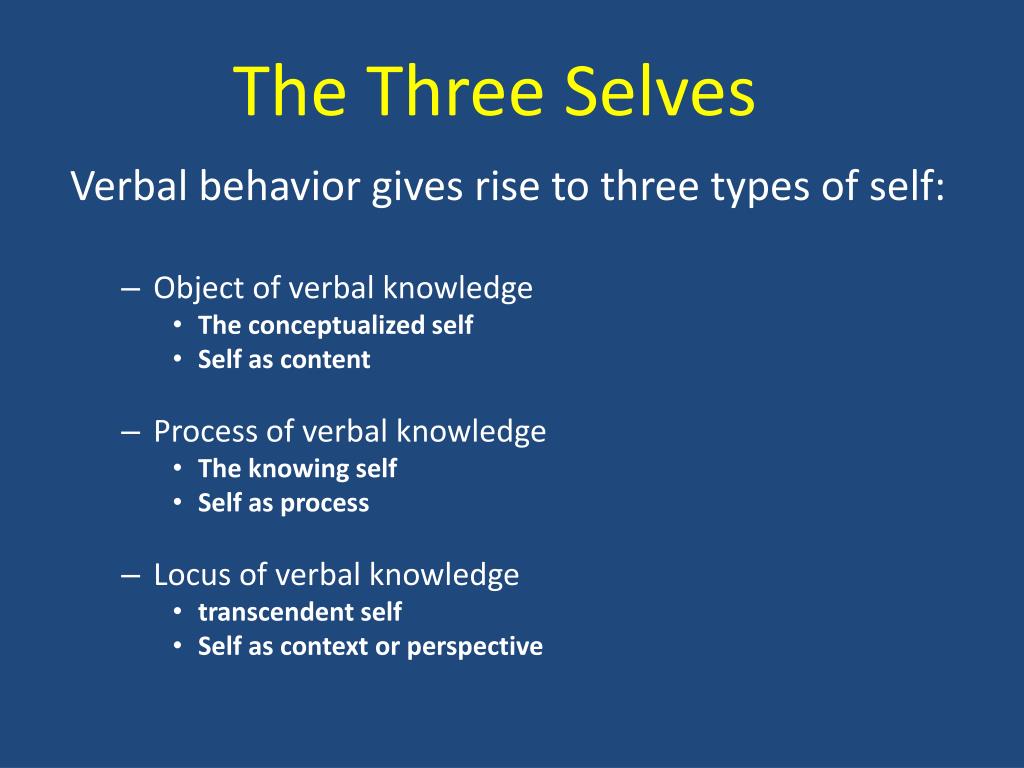 The Three Selves

Verbal behavior gives rise to three types of self:

– Object of verbal knowledge
• The conceptualized self
• Self as content

– Process of verbal knowledge
• The knowing self
• Self as process

– Locus of verbal knowledge
• transcendent self
• Self as context or perspective